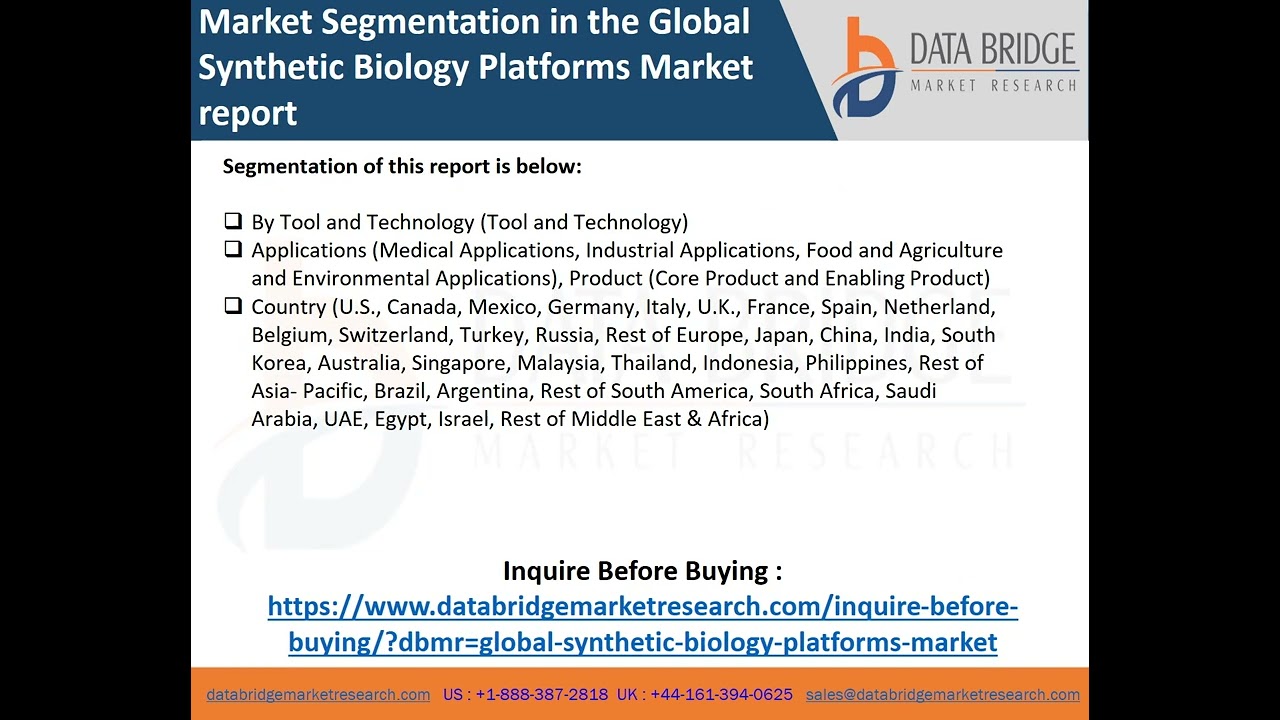 Market Segmentation in the Global Synthetic Biology Platforms Market report

DATA BRIDGE
MARKET RESEARCH

Segmentation of this report is below:

❑ By Tool and Technology (Tool and Technology)
❑ Applications (Medical Applications, Industrial Applications, Food and Agriculture and Environmental Applications), Product (Core Product and Enabling Product)
❑ Country (U.S., Canada, Mexico, Germany, Italy, U.K., France, Spain, Netherland, Belgium, Switzerland, Turkey, Russia, Rest of Europe, Japan, China, India, South Korea, Australia, Singapore, Malaysia, Thailand, Indonesia, Philippines, Rest of Asia- Pacific, Brazil, Argentina, Rest of South America, South Africa, Saudi Arabia, UAE, Egypt, Israel, Rest of Middle East & Africa)

MARKET RESEARCH

Inquire Before Buying :
https://www.databridgemarketresearch.com/inquire-before-buying/?dbmr=global-synthetic-biology-platforms-market

databridgemarketresearch.com US : +1-888-387-2818 UK : +44-161-394-0625 sales@databridgemarketresearch.com